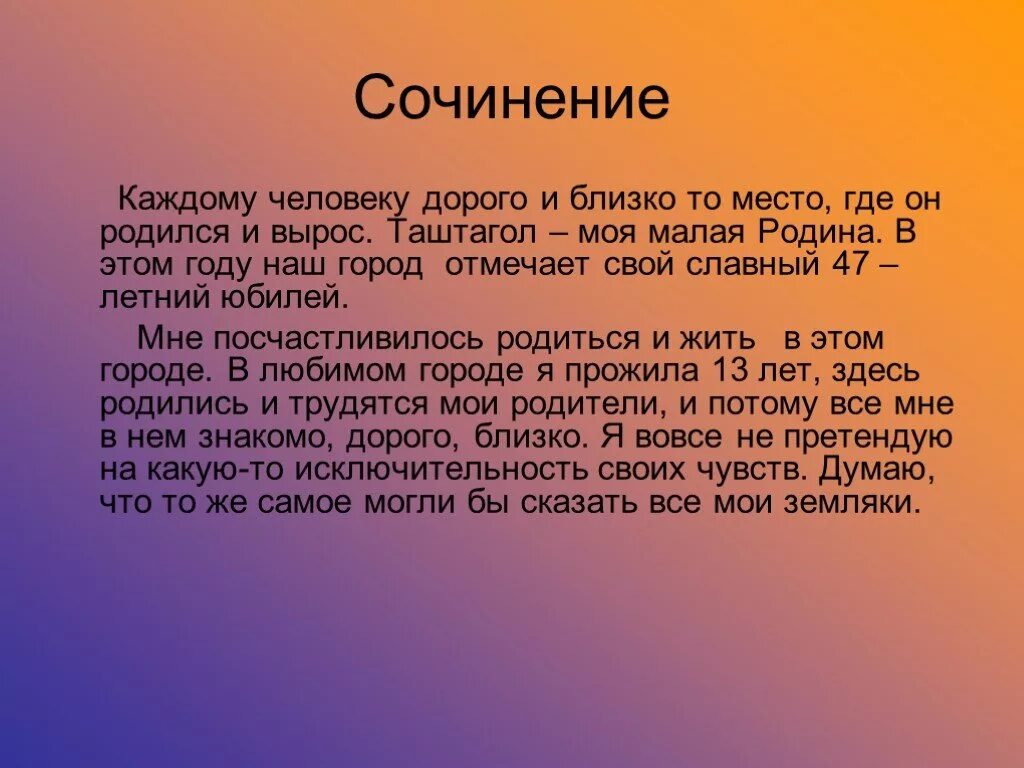 Сочинение

Каждому человеку дорого и близко то место, где он родился и вырос. Таштагол – моя малая Родина. В этом году наш город отмечает свой славный 47 – летний юбилей.

Мне посчастливилось родиться и жить в этом городе. В любимом городе я прожила 13 лет, здесь родились и трудятся мои родители, и потому все мне в нем знакомо, дорого, близко. Я вовсе не претендую на какую-то исключительность своих чувств. Думаю, что то же самое могли бы сказать все мои земляки.